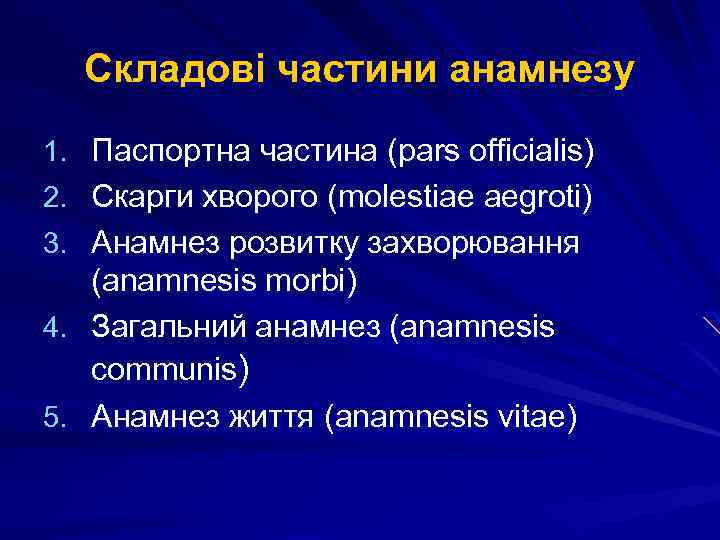 Складові частини анамнезу

1. Паспортна частина (pars officialis)
2. Скарги хворого (molestiae aegroti)
3. Анамнез розвитку захворювання (anamnesis morbi)
4. Загальний анамнез (anamnesis communis)
5. Анамнез життя (anamnesis vitae)